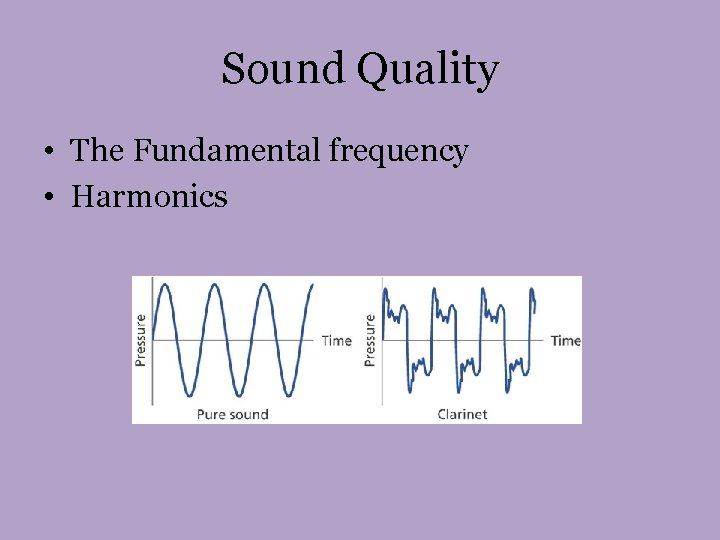 Sound Quality

• The Fundamental frequency
• Harmonics

Pressure
Time
Pure sound

Pressure
Time
Clarinet